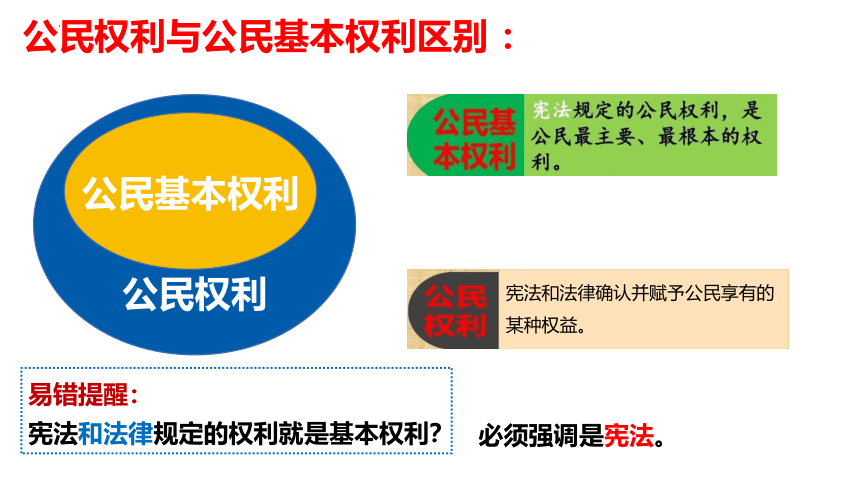 公民权利与公民基本权利区别：

公民基本权利

公民权利

公民基本权利

宪法规定的公民权利，是公民最主要、最根本的权利。

公民权利

宪法和法律确认并赋予公民享有的某种权益。

易错提醒：

宪法和法律规定的权利就是基本权利？

必须强调是宪法。